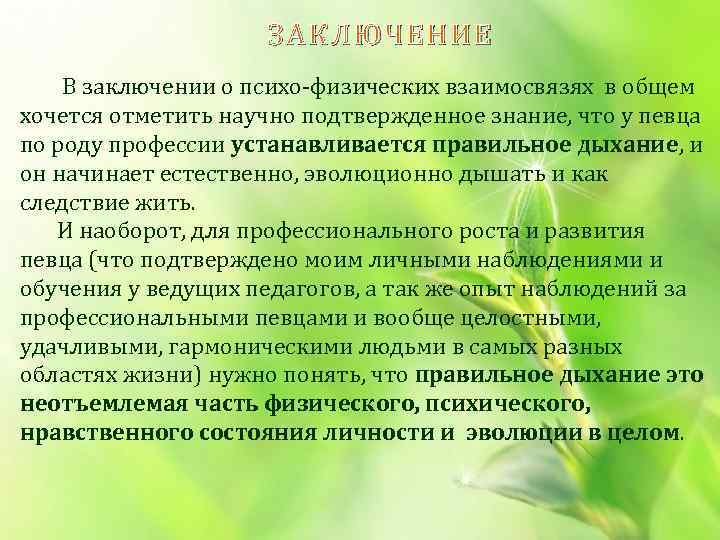 ЗАКЛЮЧЕНИЕ

В заключении о психо-физических взаимосвязях в общем хочется отметить научно подтвержденное знание, что у певца по роду профессии устанавливается правильное дыхание, и он начинает естественно, эволюционно дышать и как следствие жить.

И наоборот, для профессионального роста и развития певца (что подтверждено моим личными наблюдениями и обучения у ведущих педагогов, а так же опыт наблюдений за профессиональными певцами и вообще целостными, удачливыми, гармоническими людьми в самых разных областях жизни) нужно понять, что правильное дыхание это неотъемлемая часть физического, психического, нравственного состояния личности и эволюции в целом.